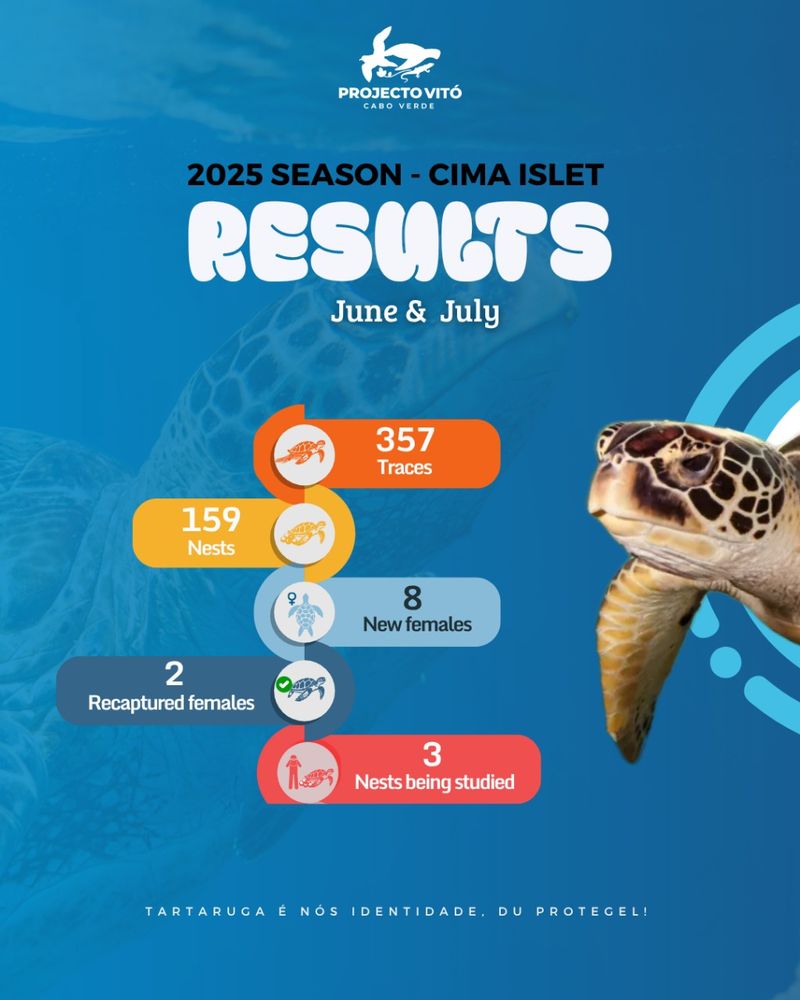 PROJECTO VITÓ
CABO VERDE

2025 SEASON - CIMA ISLET
RESULTS
June & July

357
Traces

159
Nests

8
New females

2
Recaptured females

3
Nests being studied

TARTARUGA É NÓS IDENTIDADE, DU PROTEGEL!